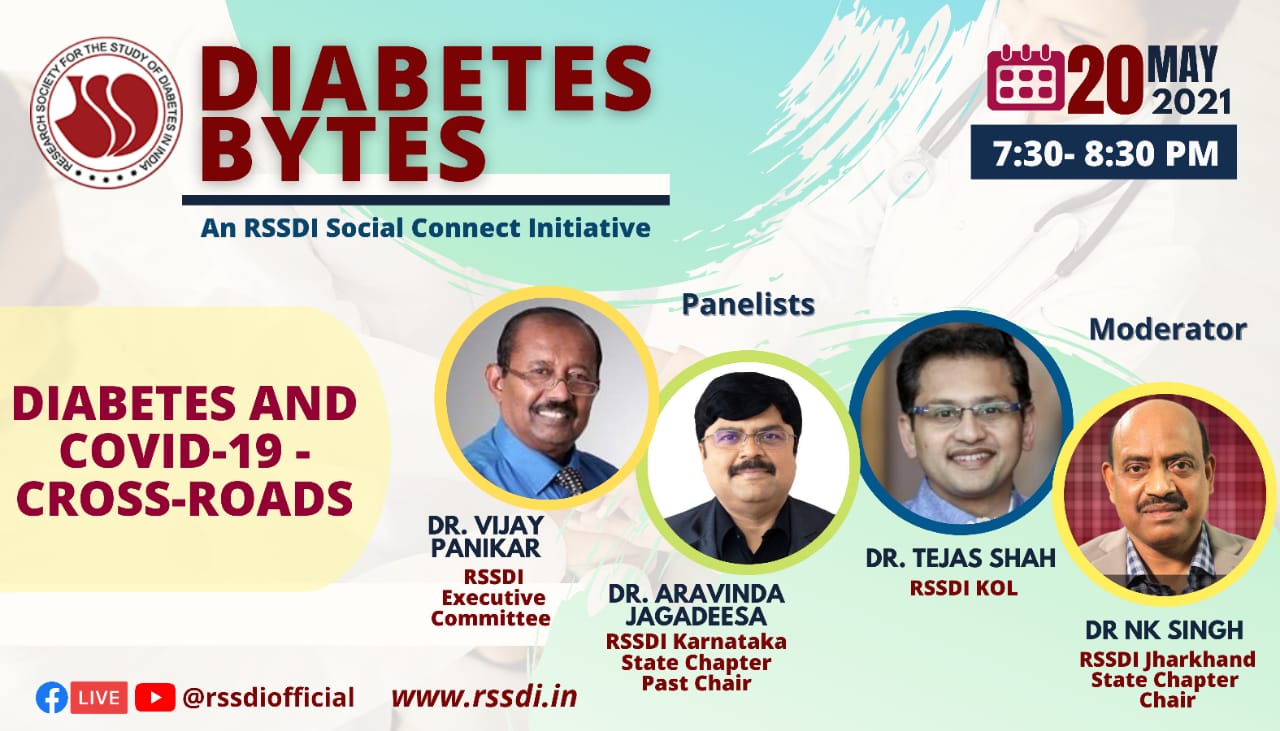 RESEARCH SOCIETY FOR THE STUDY OF DIABETES IN INDIA

DIABETES BYTES

An RSSDI Social Connect Initiative

20 MAY 2021

7:30- 8:30 PM

DIABETES AND COVID-19 - CROSS-ROADS

Panelists

Moderator

DR. VIJAY PANIKAR
RSSDI Executive Committee

DR. ARAVINDA JAGADEESA
RSSDI Karnataka State Chapter Past Chair

DR. TEJAS SHAH
RSSDI KOL

DR NK SINGH
RSSDI Jharkhand State Chapter Chair

LIVE @rssdiofficial www.rssdi.in